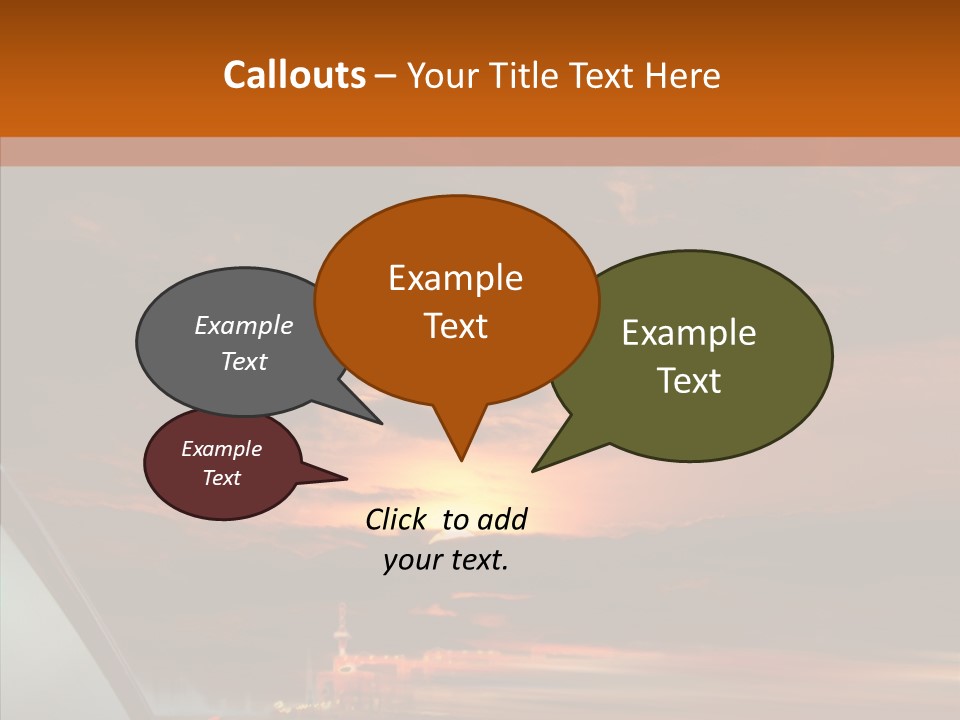 Callouts – Your Title Text Here

Example Text

Example Text

Example Text

Example Text

Click to add your text.